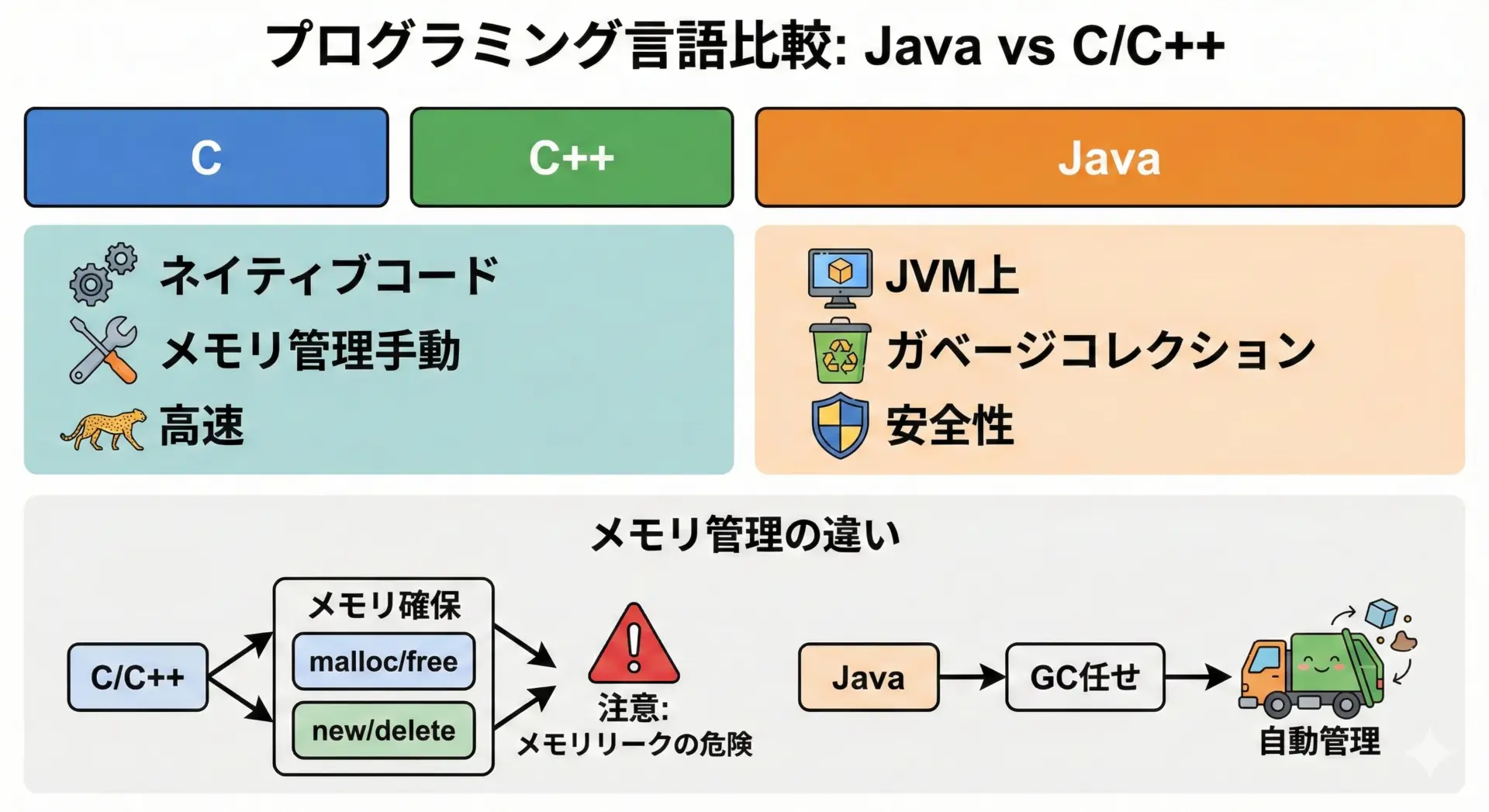 プログラミング言語比較: Java vs C/C++

C

C++

Java

ネイティブコード
メモリ管理手動
高速

JVM上
ガベージコレクション
安全性

メモリ管理の違い

C/C++

メモリ確保
malloc/free
new/delete

注意:
メモリリークの危険

Java

GC任せ

自動管理